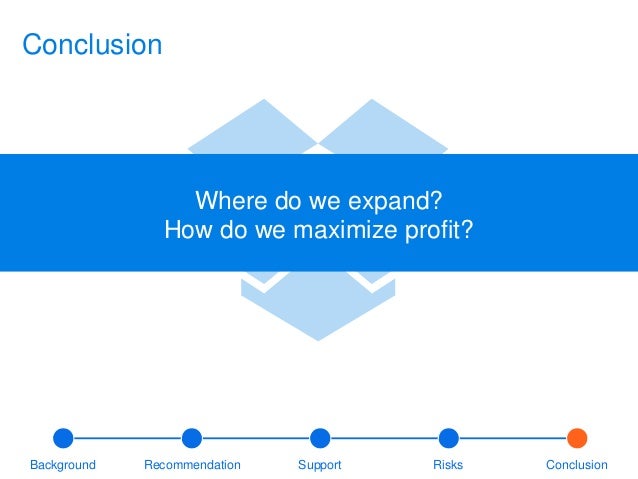 Conclusion

Where do we expand?
How do we maximize profit?

Background Recommendation Support Risks Conclusion